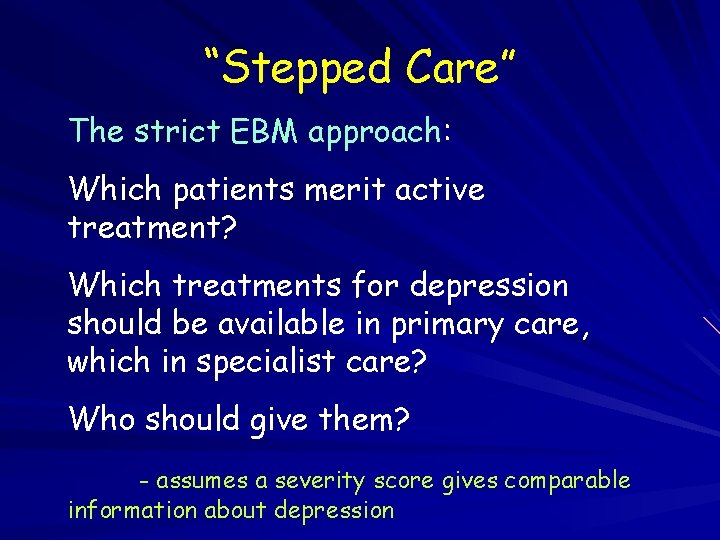 “Stepped Care”

The strict EBM approach:

Which patients merit active treatment?

Which treatments for depression should be available in primary care, which in specialist care?

Who should give them?

- assumes a severity score gives comparable information about depression